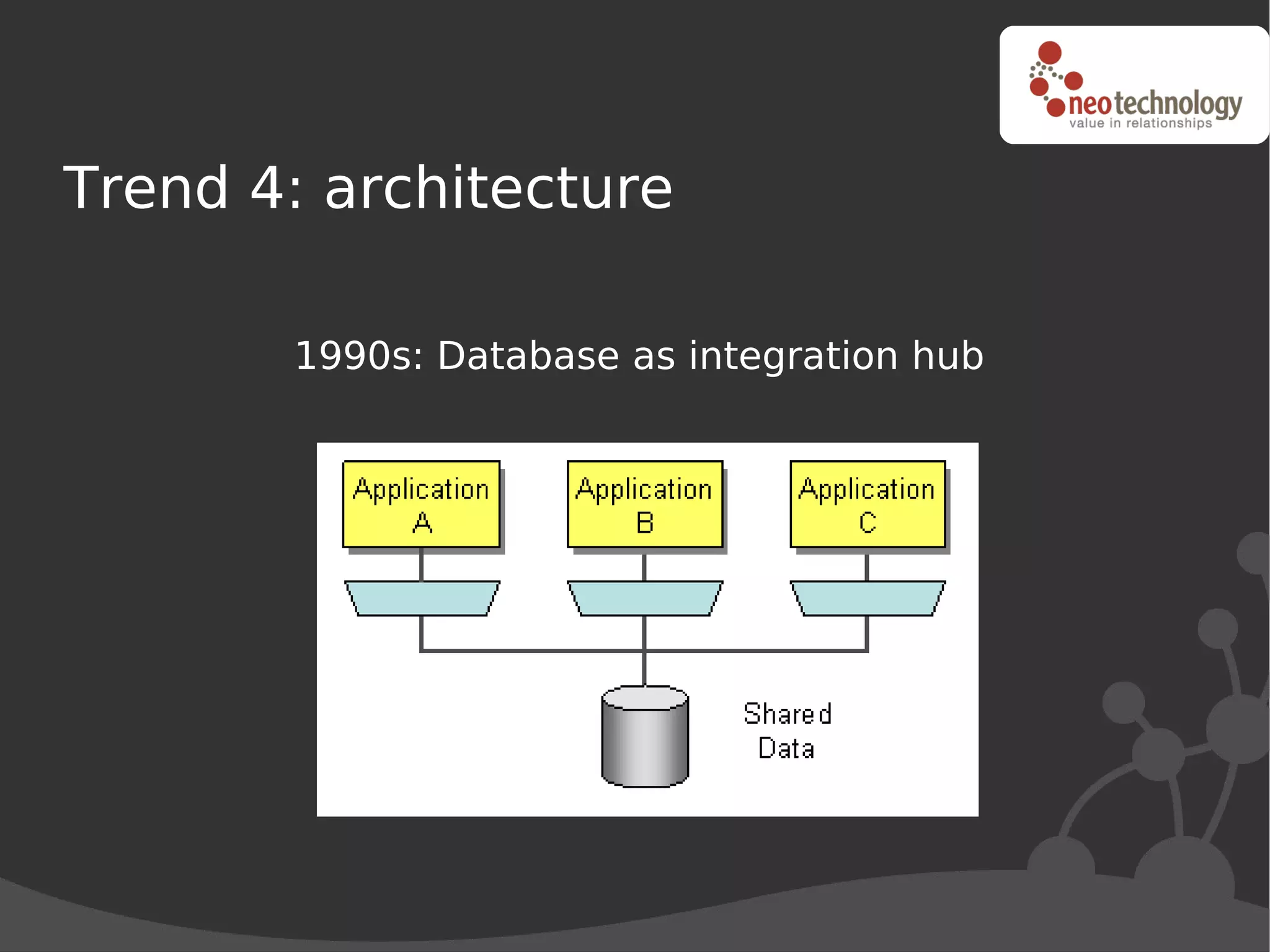 neotechnology
value in relationships

Trend 4: architecture

1990s: Database as integration hub

Application A

Application B

Application C

Shared Data